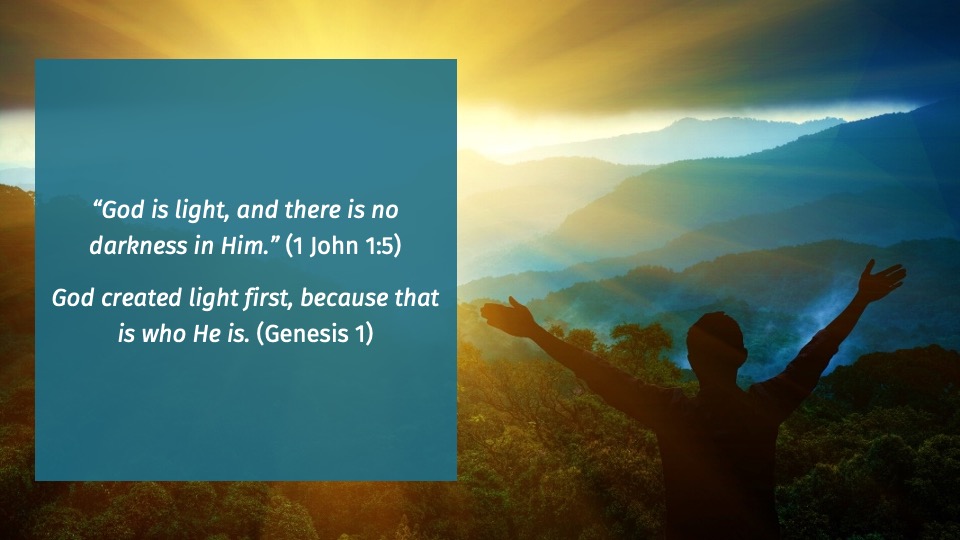 “God is light, and there is no darkness in Him.” (1 John 1:5)

God created light first, because that is who He is. (Genesis 1)